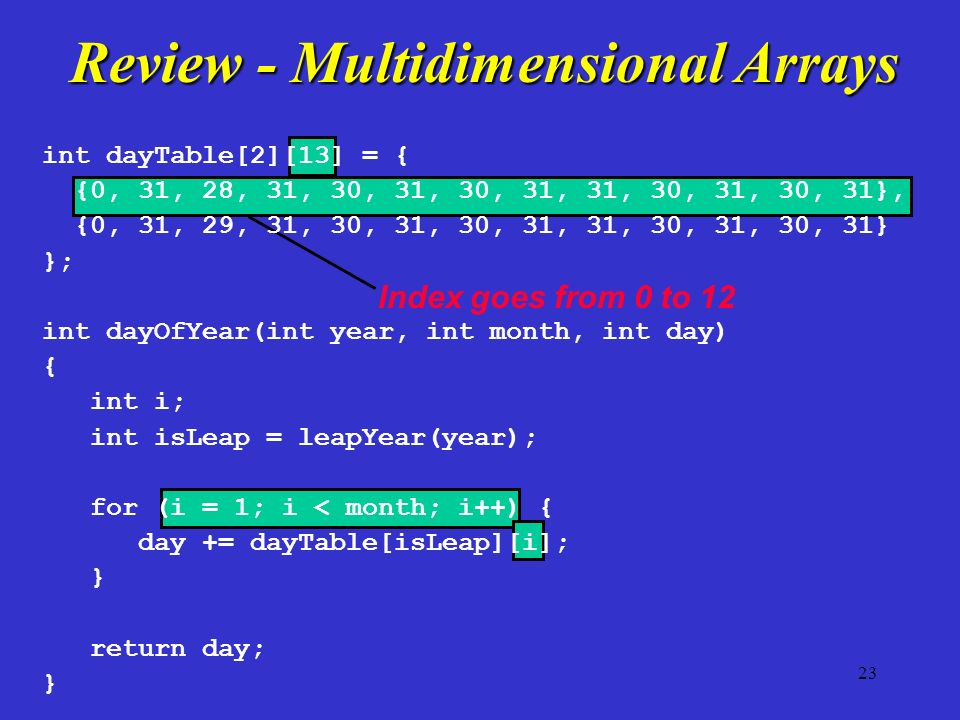 Review - Multidimensional Arrays

int dayTable[2][13] = {
{0, 31, 28, 31, 30, 31, 30, 31, 31, 30, 31, 30, 31},
{0, 31, 29, 31, 30, 31, 30, 31, 31, 30, 31, 30, 31}
};

Index goes from 0 to 12

int dayOfYear(int year, int month, int day)
{
int i;
int isLeap = leapYear(year);

for (i = 1; i < month; i++) {
day += dayTable[isLeap][i];
}

return day;
}

23